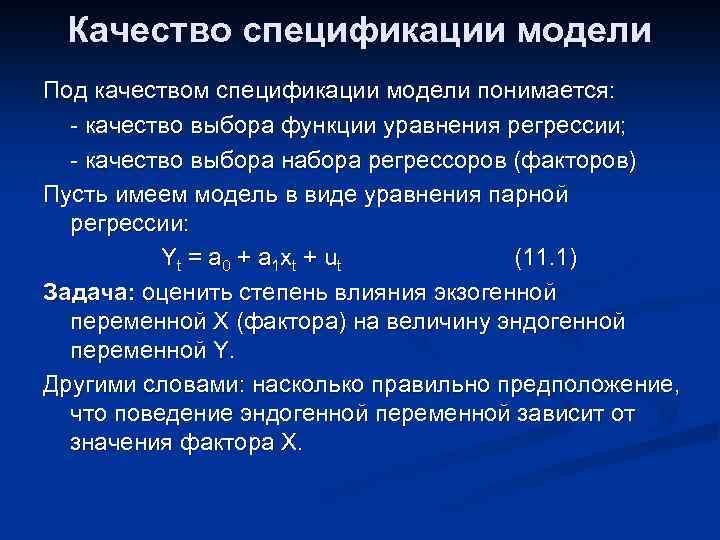 Качество спецификации модели

Под качеством спецификации модели понимается:

- качество выбора функции уравнения регрессии;

- качество выбора набора регрессоров (факторов)

Пусть имеем модель в виде уравнения парной регрессии:

$Y_t = a_0 + a_1x_t + u_t$ (11.1)

Задача: оценить степень влияния экзогенной переменной X (фактора) на величину эндогенной переменной Y.

Другими словами: насколько правильно предположение, что поведение эндогенной переменной зависит от значения фактора X.